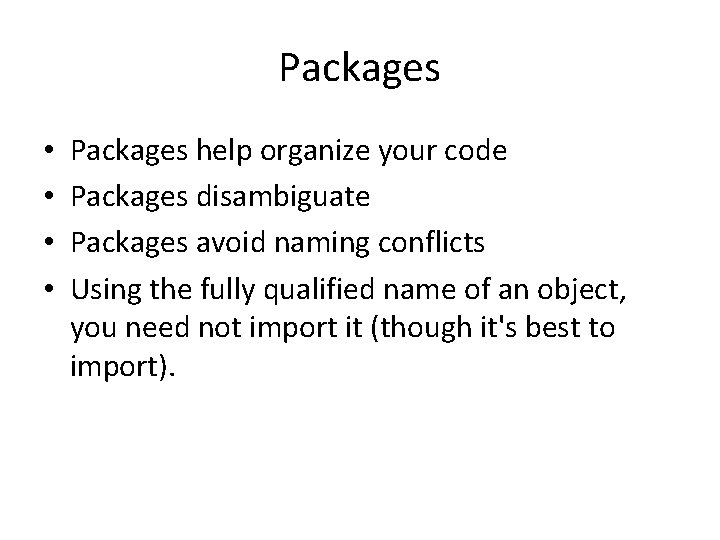 Packages

• Packages help organize your code
• Packages disambiguate
• Packages avoid naming conflicts
• Using the fully qualified name of an object, you need not import it (though it's best to import).